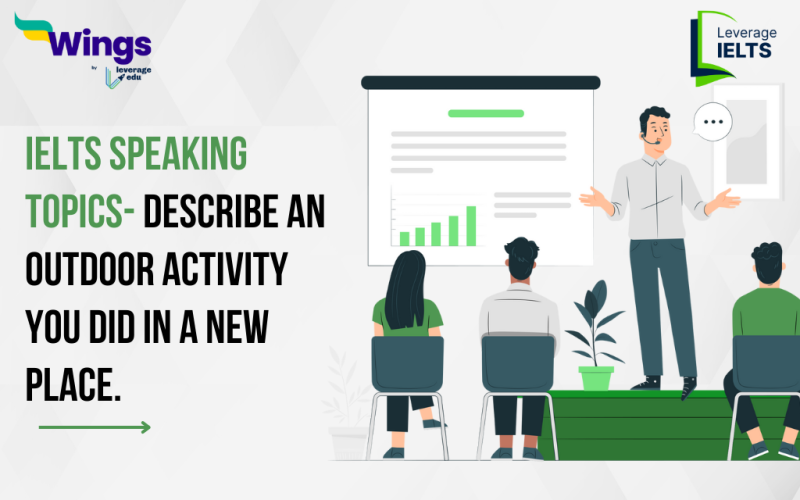 Wings
by leverage edu

Leverage IELTS

IELTS SPEAKING TOPICS- DESCRIBE AN OUTDOOR ACTIVITY YOU DID IN A NEW PLACE.